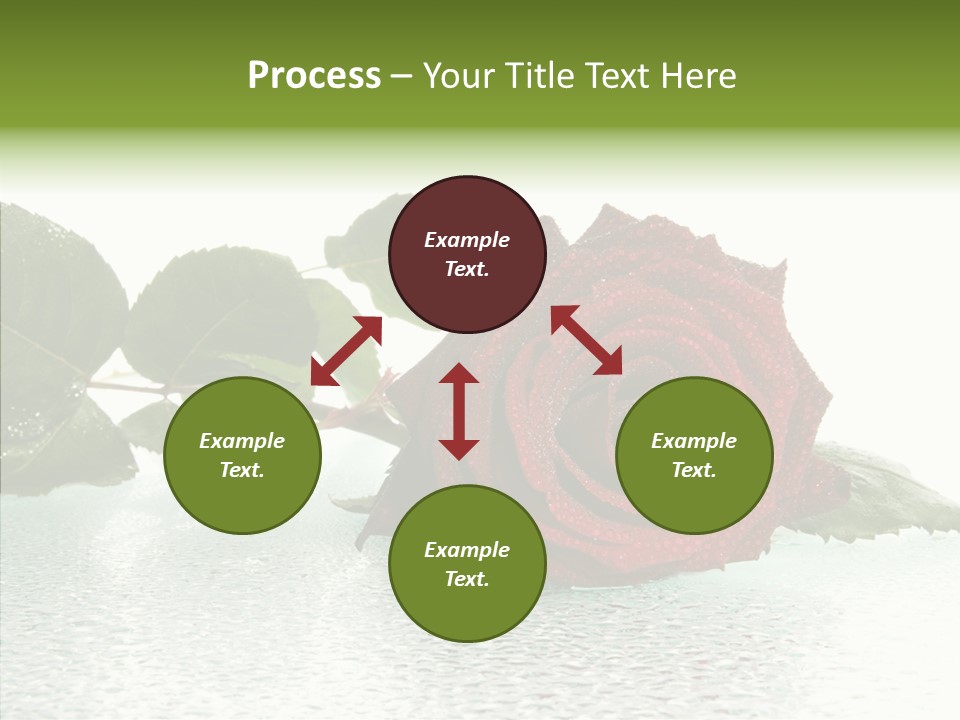 Process – Your Title Text Here

Example Text.

Example Text.

Example Text.

Example Text.